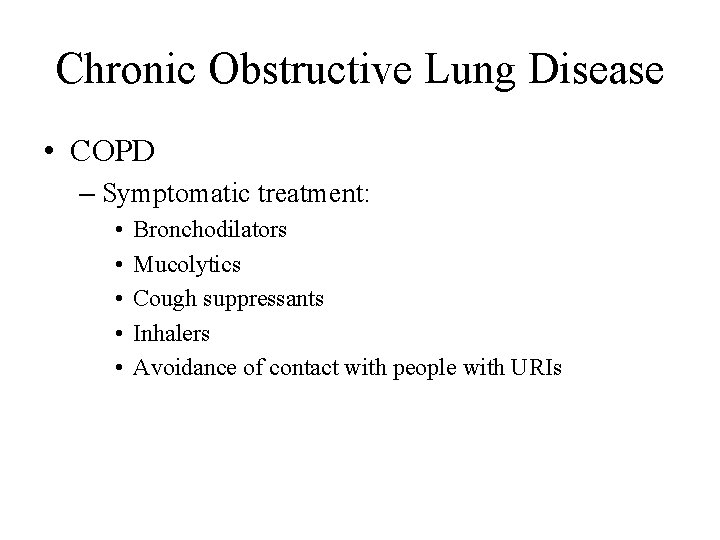 Chronic Obstructive Lung Disease

• COPD

– Symptomatic treatment:

• Bronchodilators

• Mucolytics

• Cough suppressants

• Inhalers

• Avoidance of contact with people with URIs